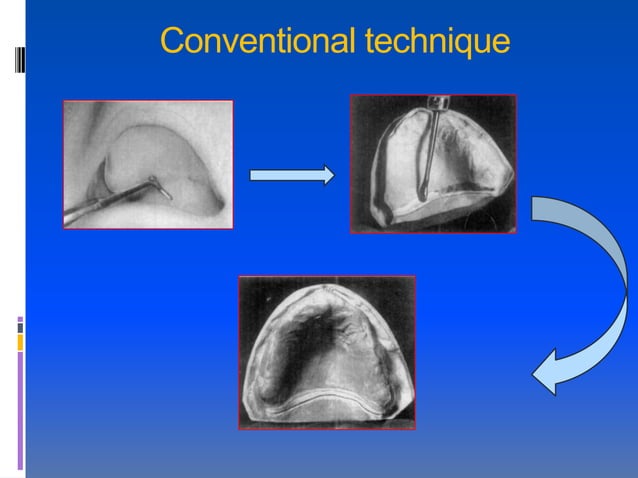 Conventional technique